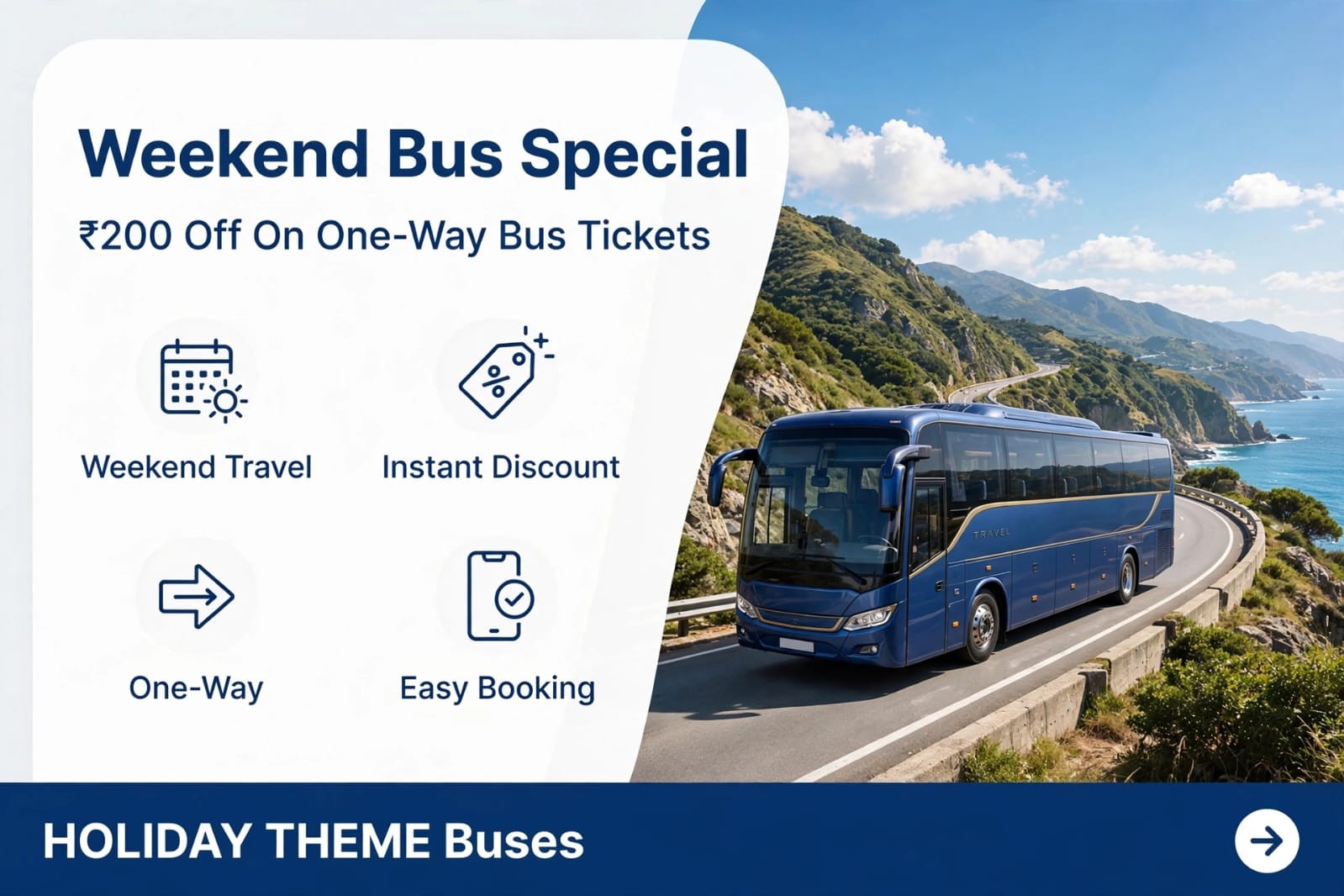 Weekend Bus Special

₹200 Off On One-Way Bus Tickets

Weekend Travel

Instant Discount

One-Way

Easy Booking

TRAVEL

HOLIDAY THEME Buses